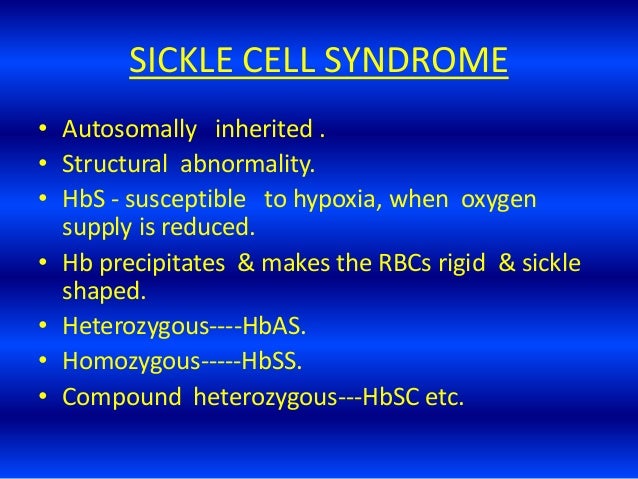 SICKLE CELL SYNDROME

• Autosomally inherited .
• Structural abnormality.
• HbS - susceptible to hypoxia, when oxygen supply is reduced.
• Hb precipitates & makes the RBCs rigid & sickle shaped.
• Heterozygous----HbAS.
• Homozygous-----HbSS.
• Compound heterozygous---HbSC etc.